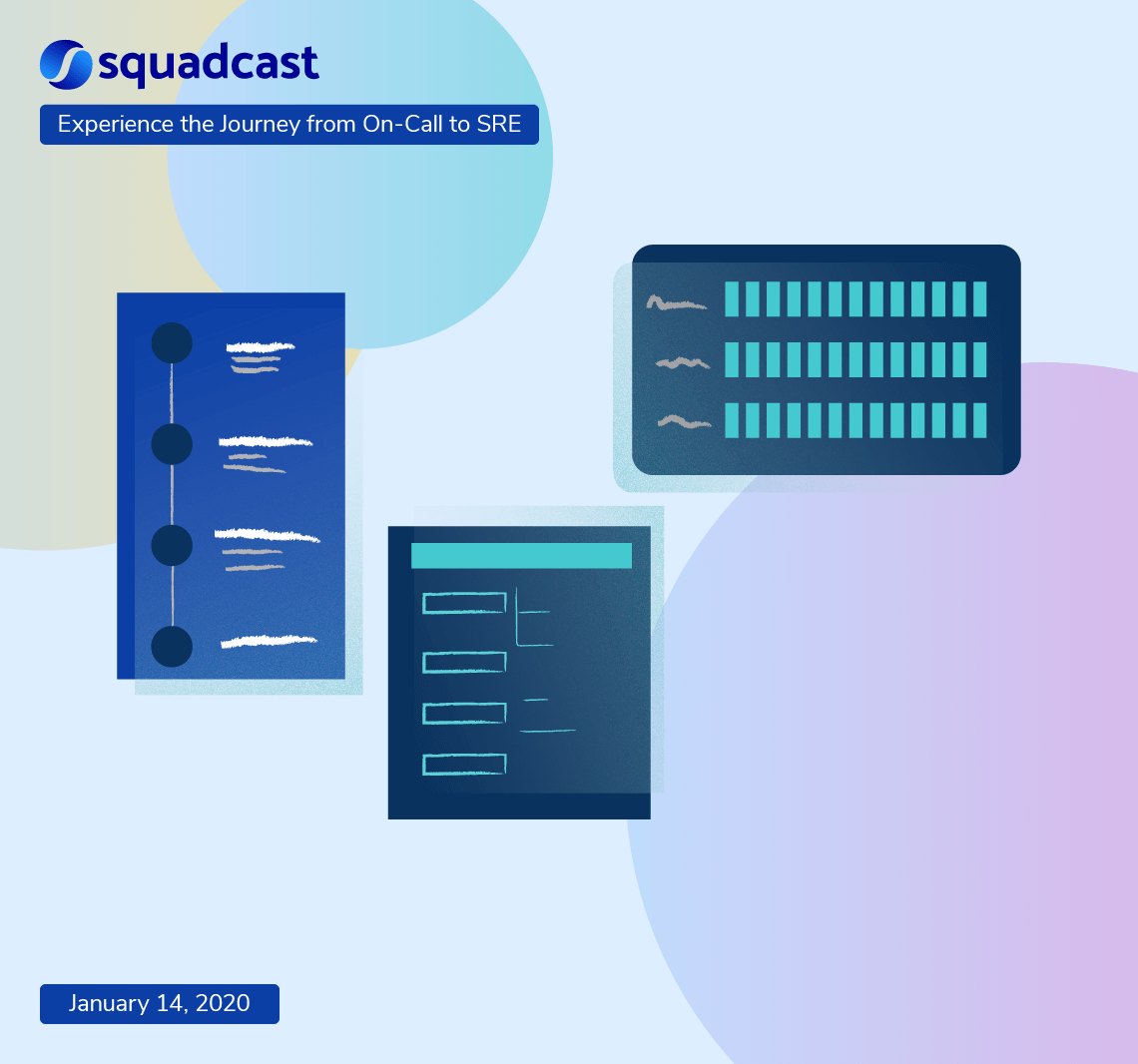 squadcast

Experience the Journey from On-Call to SRE

January 14, 2020